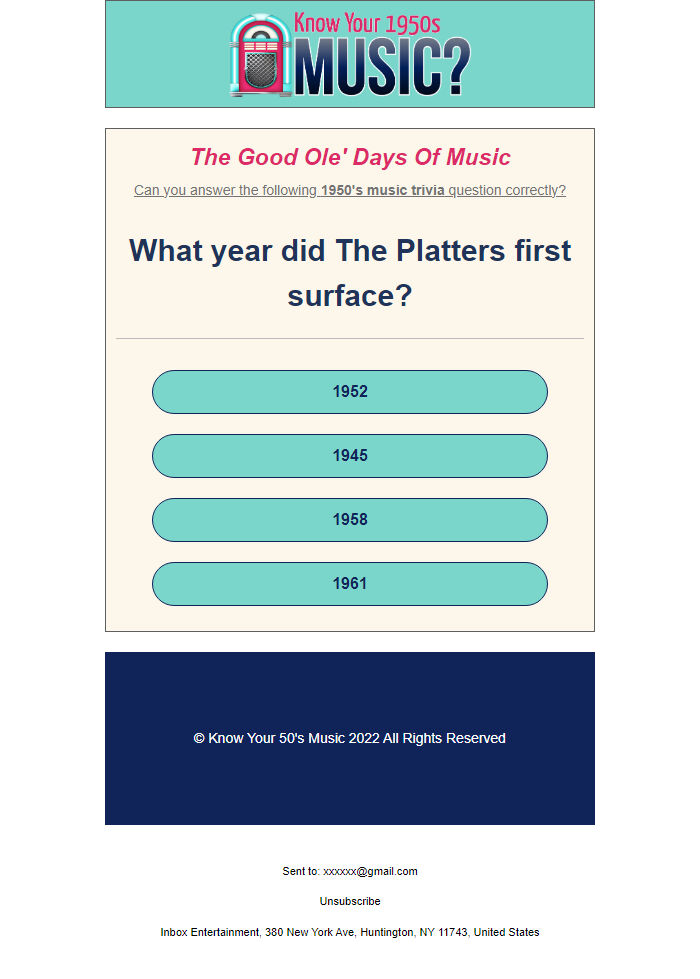 Know Your 1950s MUSIC?

The Good Ole' Days Of Music

Can you answer the following 1950's music trivia question correctly?

What year did The Platters first surface?

1952

1945

1958

1961

© Know Your 50's Music 2022 All Rights Reserved

Sent to: xxxxxx@gmail.com

Unsubscribe

Inbox Entertainment, 380 New York Ave, Huntington, NY 11743, United States